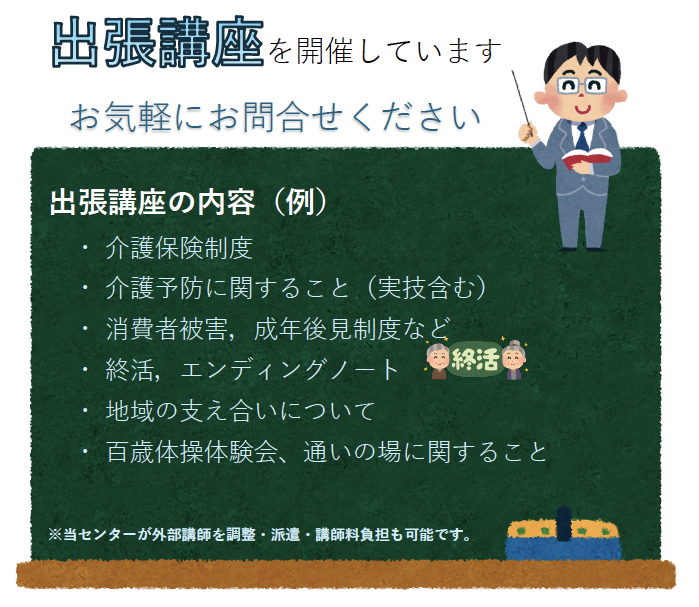 出張講座を開催しています

お気軽にお問合せください

出張講座の内容（例）

・ 介護保険制度
・ 介護予防に関すること（実技含む）
・ 消費者被害，成年後見制度など
・ 終活，エンディングノート 終活
・ 地域の支え合いについて
・ 百歳体操体験会、通いの場に関すること

※当センターが外部講師を調整・派遣・講師料負担も可能です。